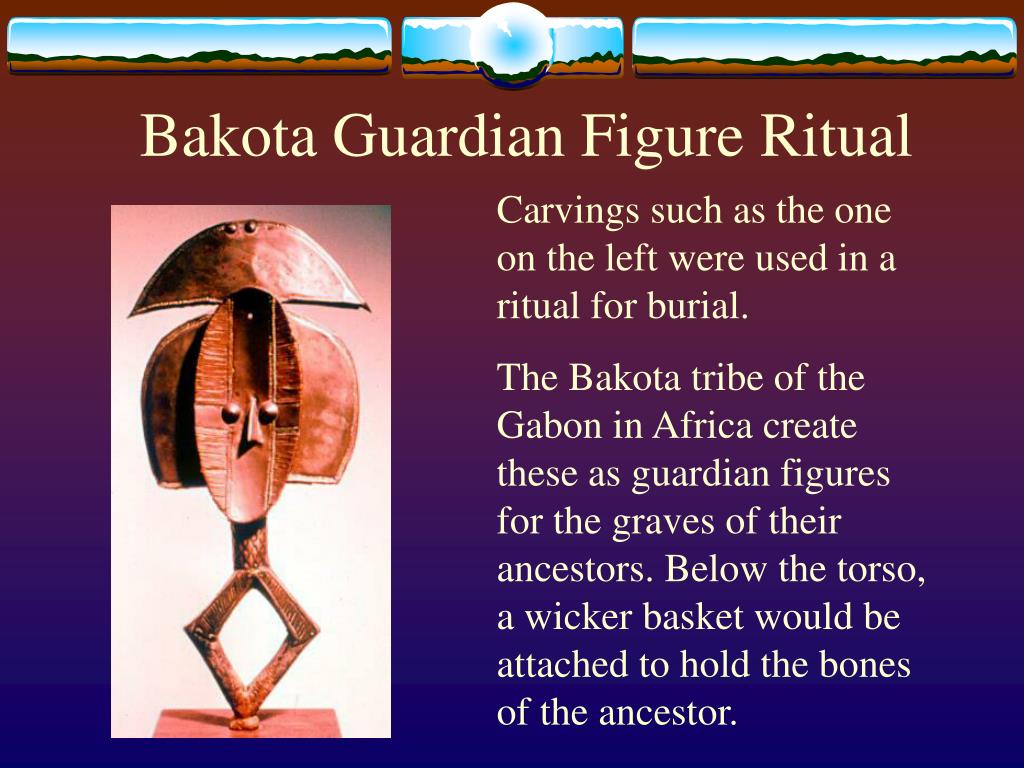 Bakota Guardian Figure Ritual

Carvings such as the one on the left were used in a ritual for burial.

The Bakota tribe of the Gabon in Africa create these as guardian figures for the graves of their ancestors. Below the torso, a wicker basket would be attached to hold the bones of the ancestor.